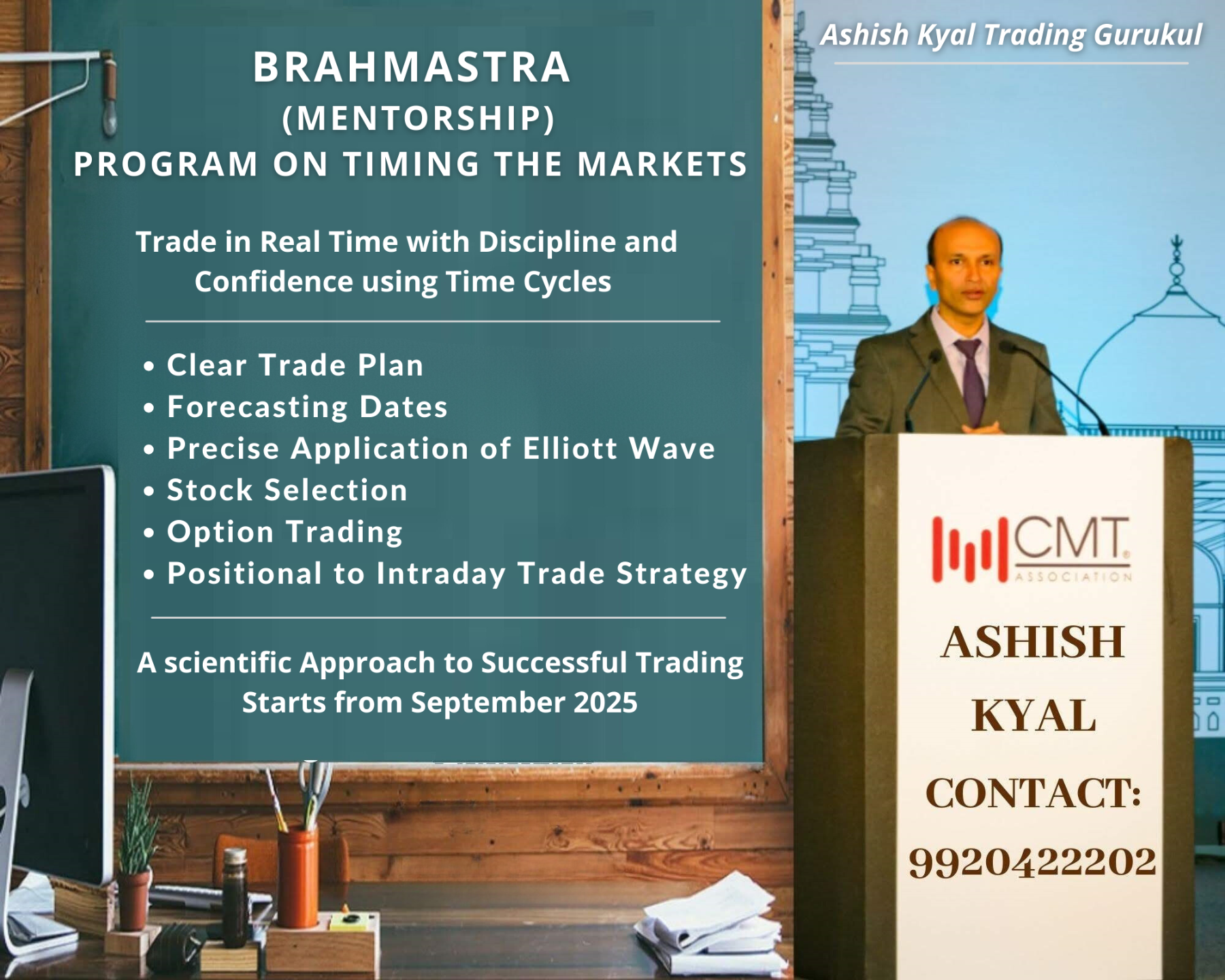 BRAHMASTRA
(MENTORSHIP)
PROGRAM ON TIMING THE MARKETS

Trade in Real Time with Discipline and Confidence using Time Cycles

• Clear Trade Plan
• Forecasting Dates
• Precise Application of Elliott Wave
• Stock Selection
• Option Trading
• Positional to Intraday Trade Strategy

A scientific Approach to Successful Trading
Starts from September 2025

Ashish Kyal Trading Gurukul

CMT ASSOCIATION

ASHISH
KYAL
CONTACT:
9920422202